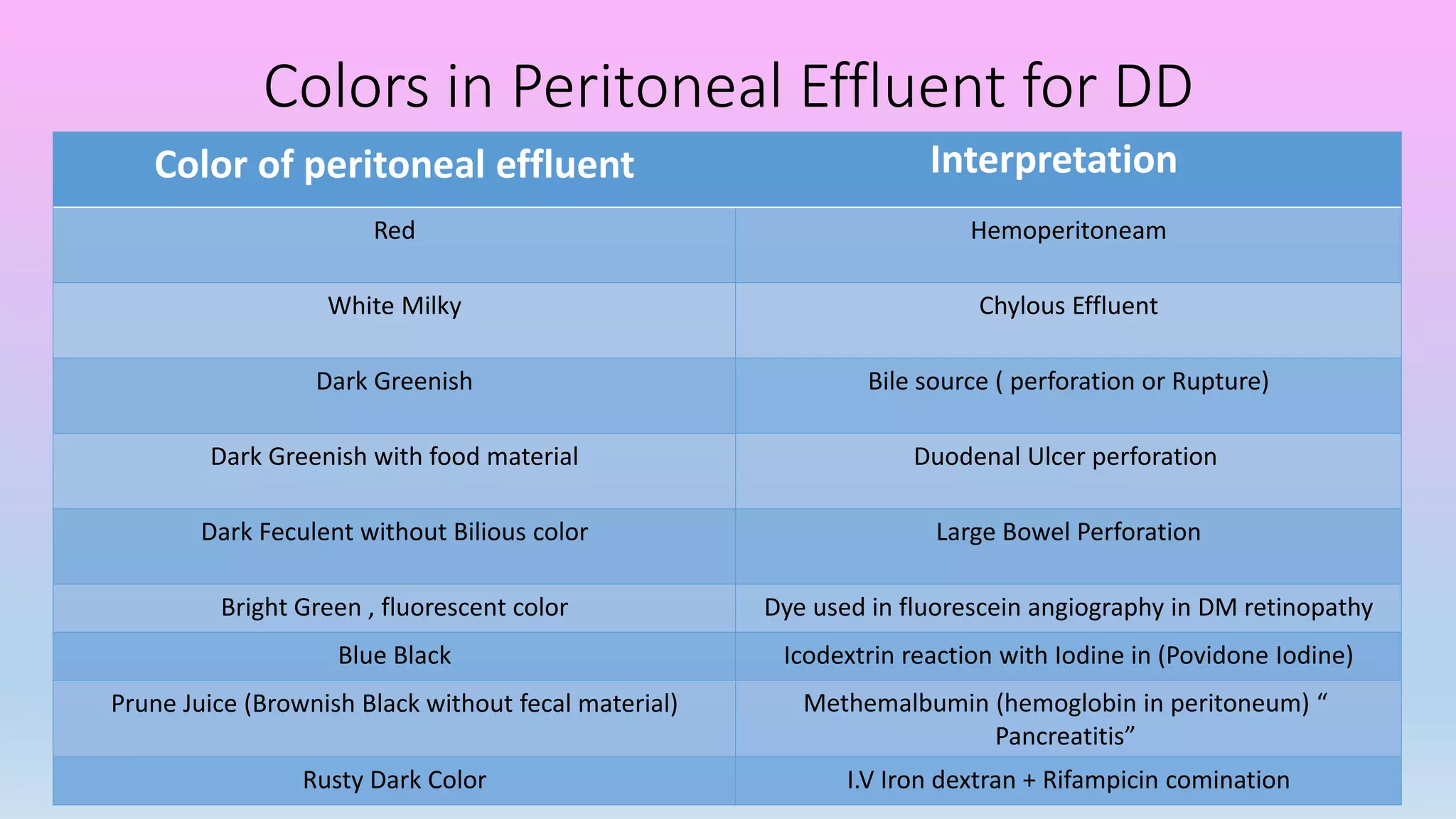 Colors in Peritoneal Effluent for DD

| Color of peritoneal effluent | Interpretation |
|---|---|
| Red | Hemoperitoneam |
| White Milky | Chylous Effluent |
| Dark Greenish | Bile source ( perforation or Rupture) |
| Dark Greenish with food material | Duodenal Ulcer perforation |
| Dark Feculent without Bilious color | Large Bowel Perforation |
| Bright Green , fluorescent color | Dye used in fluorescein angiography in DM retinopathy |
| Blue Black | Icodextrin reaction with Iodine in (Povidone Iodine) |
| Prune Juice (Brownish Black without fecal material) | Methemalbumin (hemoglobin in peritoneum) “ Pancreatitis” |
| Rusty Dark Color | I.V Iron dextran + Rifampicin comination |